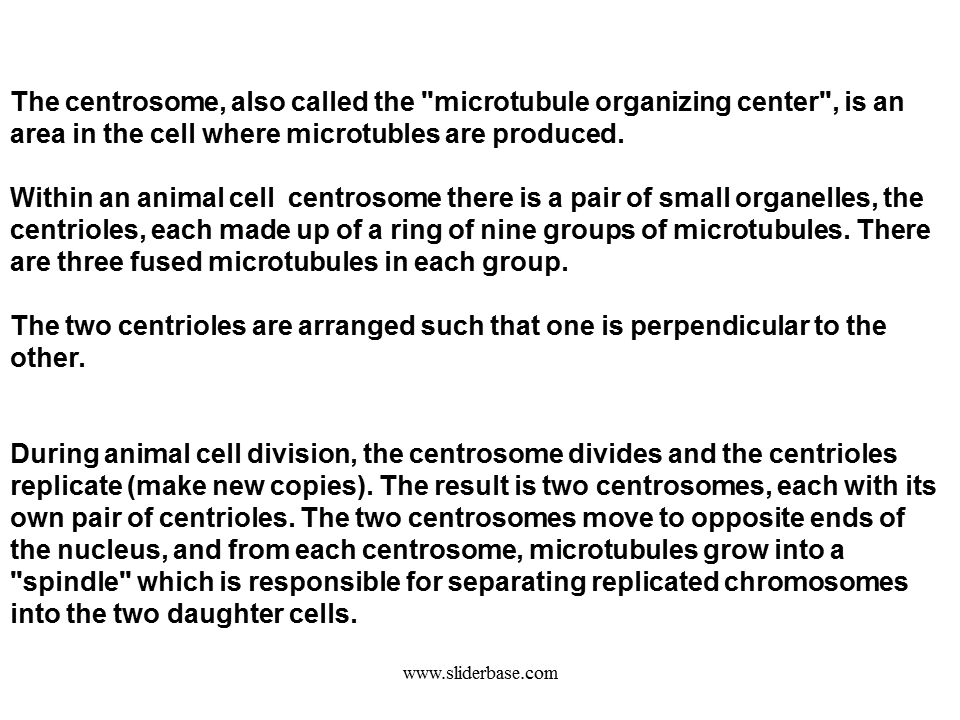 The centrosome, also called the "microtubule organizing center", is an area in the cell where microtubles are produced.

Within an animal cell  centrosome there is a pair of small organelles, the centrioles, each made up of a ring of nine groups of microtubules. There are three fused microtubules in each group.

The two centrioles are arranged such that one is perpendicular to the other.

During animal cell division, the centrosome divides and the centrioles replicate (make new copies). The result is two centrosomes, each with its own pair of centrioles. The two centrosomes move to opposite ends of the nucleus, and from each centrosome, microtubules grow into a "spindle" which is responsible for separating replicated chromosomes into the two daughter cells.

www.sliderbase.com